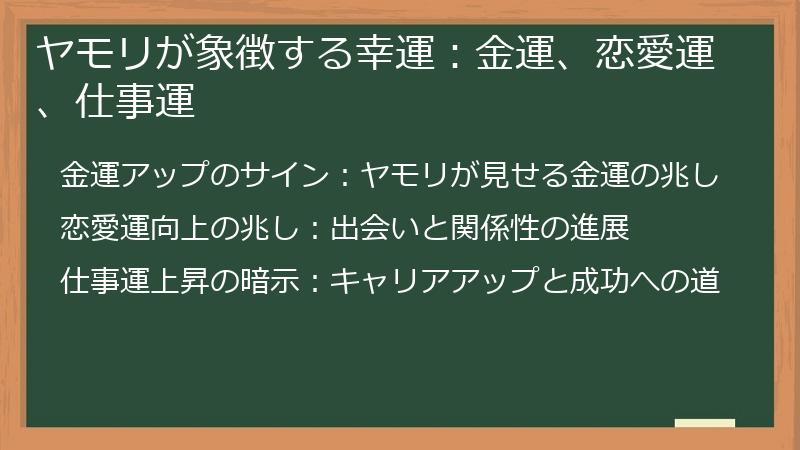 ヤモリが象徴する幸運：金運、恋愛運、仕事運

金運アップのサイン：ヤモリが見せる金運の兆し

恋愛運向上の兆し：出会いと関係性の進展

仕事運上昇の暗示：キャリアアップと成功への道